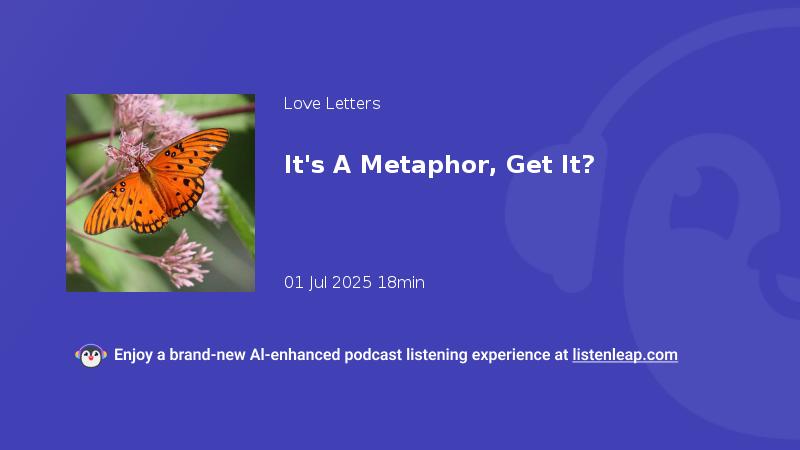 Love Letters

It's A Metaphor, Get It?

01 Jul 2025 18min

Enjoy a brand-new AI-enhanced podcast listening experience at listenleap.com